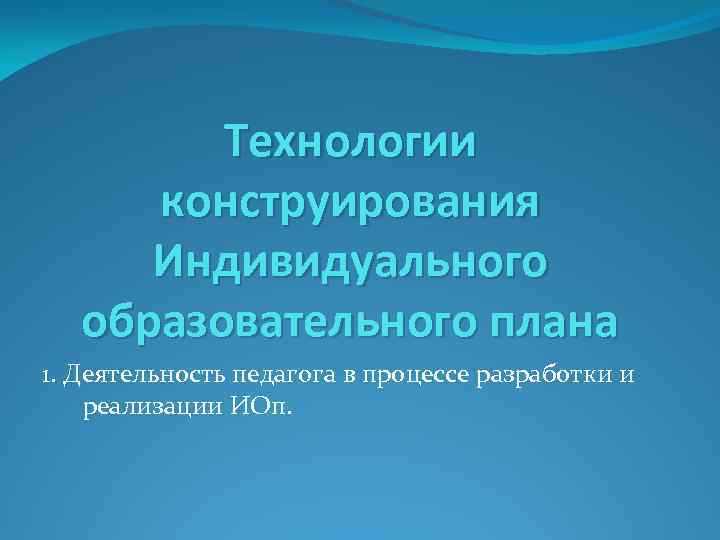 Технологии конструирования Индивидуального образовательного плана

1. Деятельность педагога в процессе разработки и реализации ИОп.